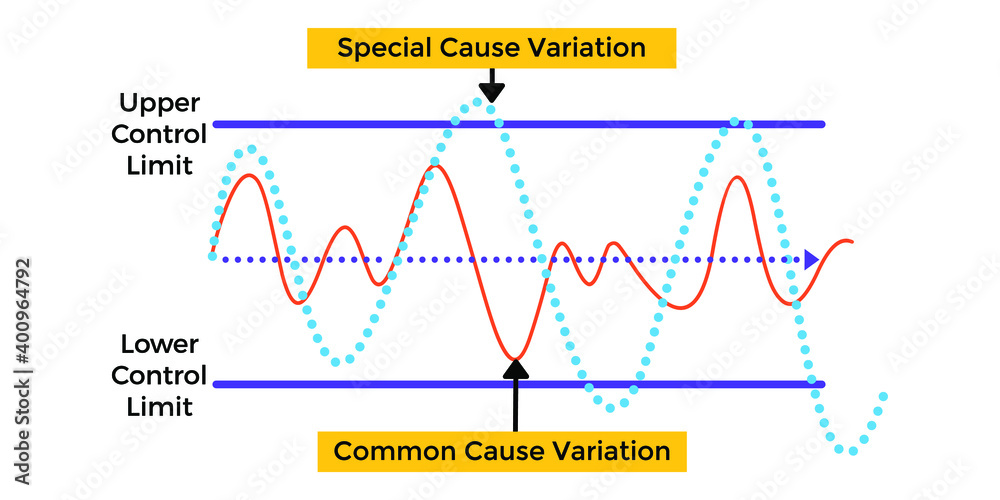 Special Cause Variation

Upper Control Limit

Lower Control Limit

Common Cause Variation

Adobe Stock | #400964792